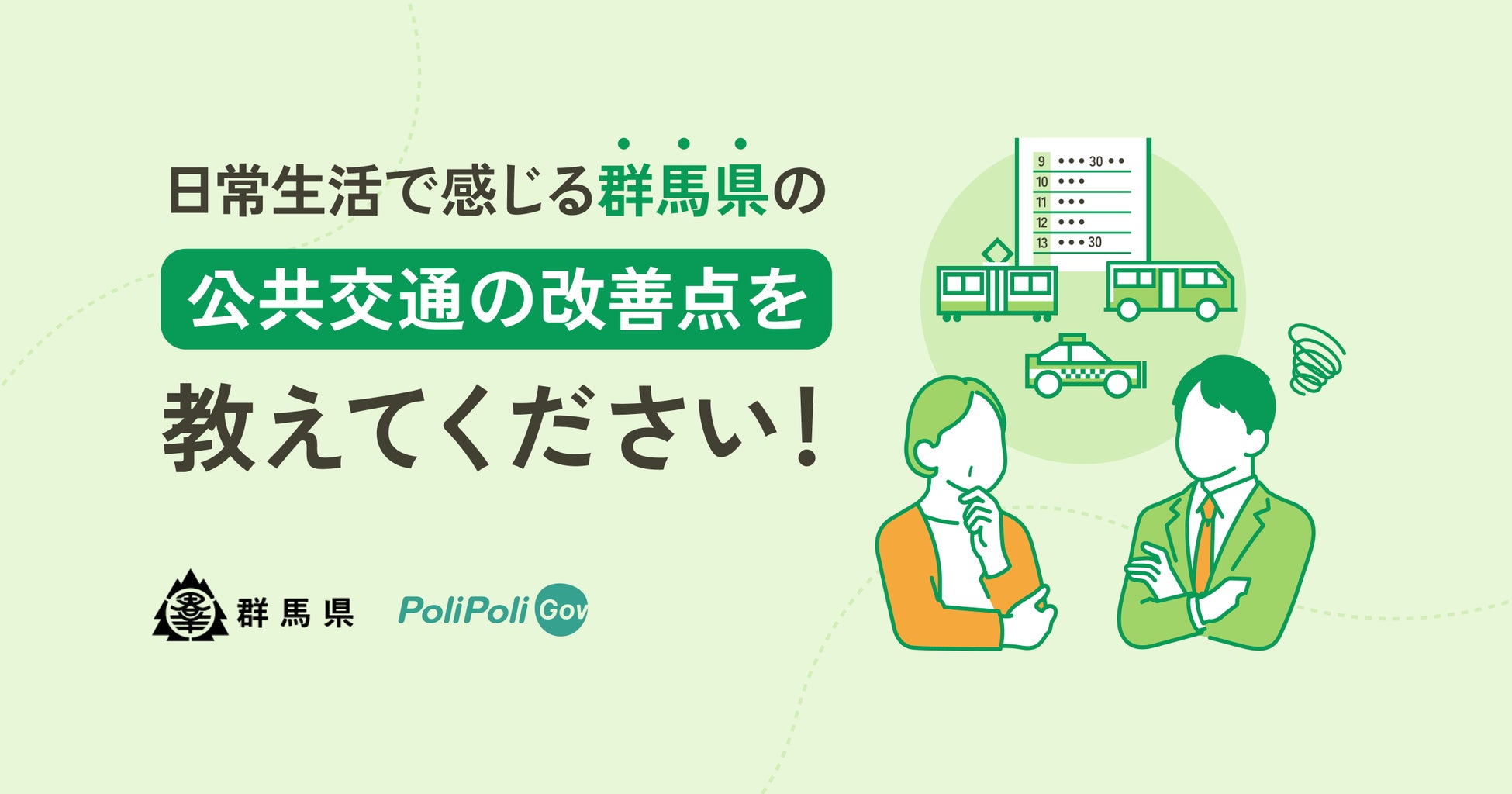 日常生活で感じる群馬県の

公共交通の改善点を

教えてください！

9 ••• 30 ••
10 •••
11 •••
12 •••
13 ••• 30

群馬県

PoliPoli Gov